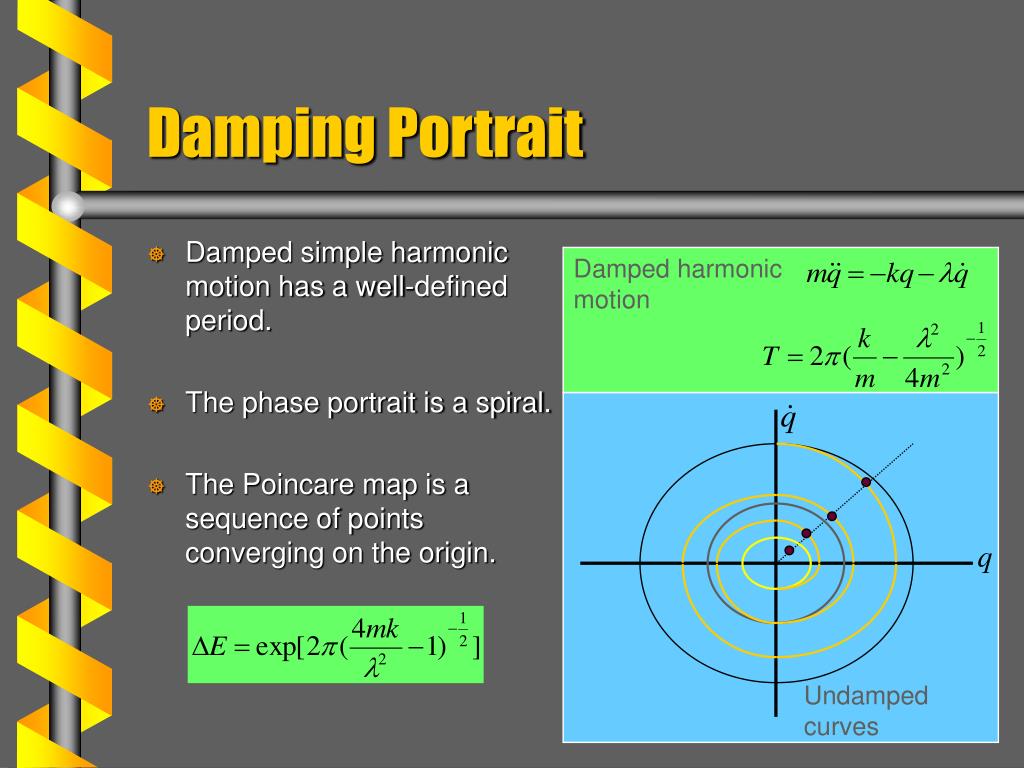 Damping Portrait

Damped simple harmonic motion has a well-defined period.

The phase portrait is a spiral.

The Poincare map is a sequence of points converging on the origin.

$\Delta E = \exp[2\pi(\frac{4mk}{\lambda^2} - 1)^{-\frac{1}{2}}]$

Damped harmonic motion

$m\ddot{q} = -kq - \lambda\dot{q}$

$T = 2\pi(\frac{k}{m} - \frac{\lambda^2}{4m^2})^{-\frac{1}{2}}$

$\dot{q}$

$q$

Undamped curves